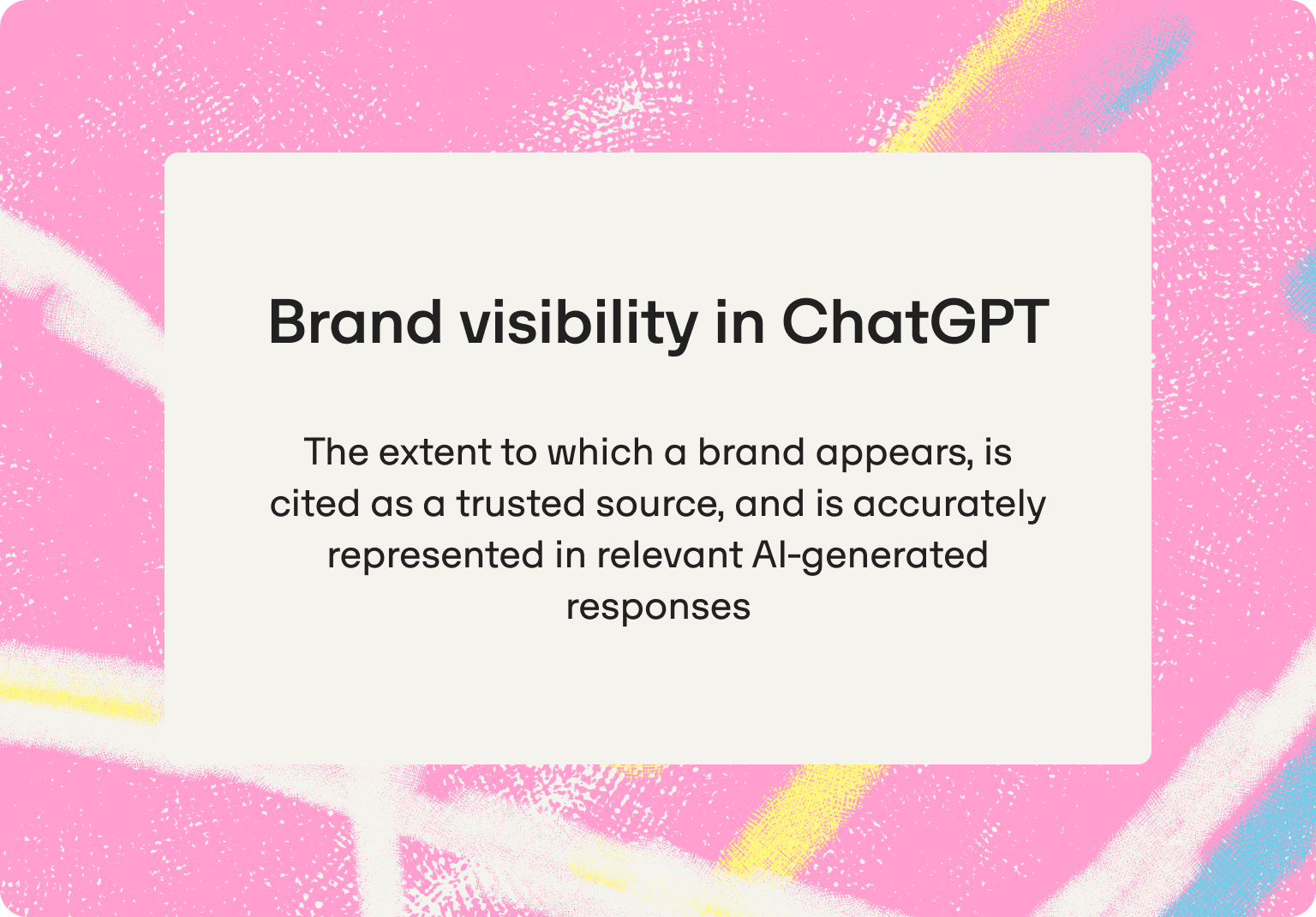 Brand visibility in ChatGPT

The extent to which a brand appears, is cited as a trusted source, and is accurately represented in relevant AI-generated responses